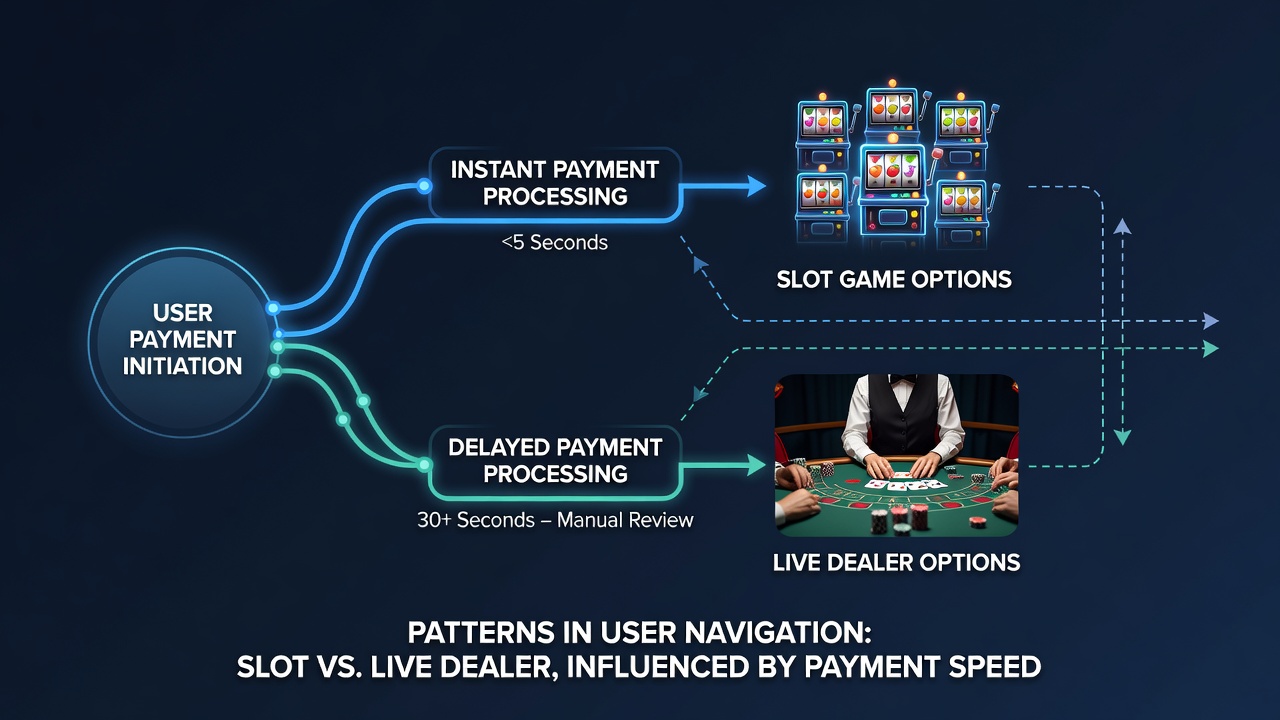 USER PAYMENT INITIATION

INSTANT PAYMENT PROCESSING

<5 Seconds

SLOT GAME OPTIONS

DELAYED PAYMENT PROCESSING

30+ Seconds – Manual Review

LIVE DEALER OPTIONS

PATTERNS IN USER NAVIGATION:
SLOT VS. LIVE DEALER, INFLUENCED BY PAYMENT SPEED